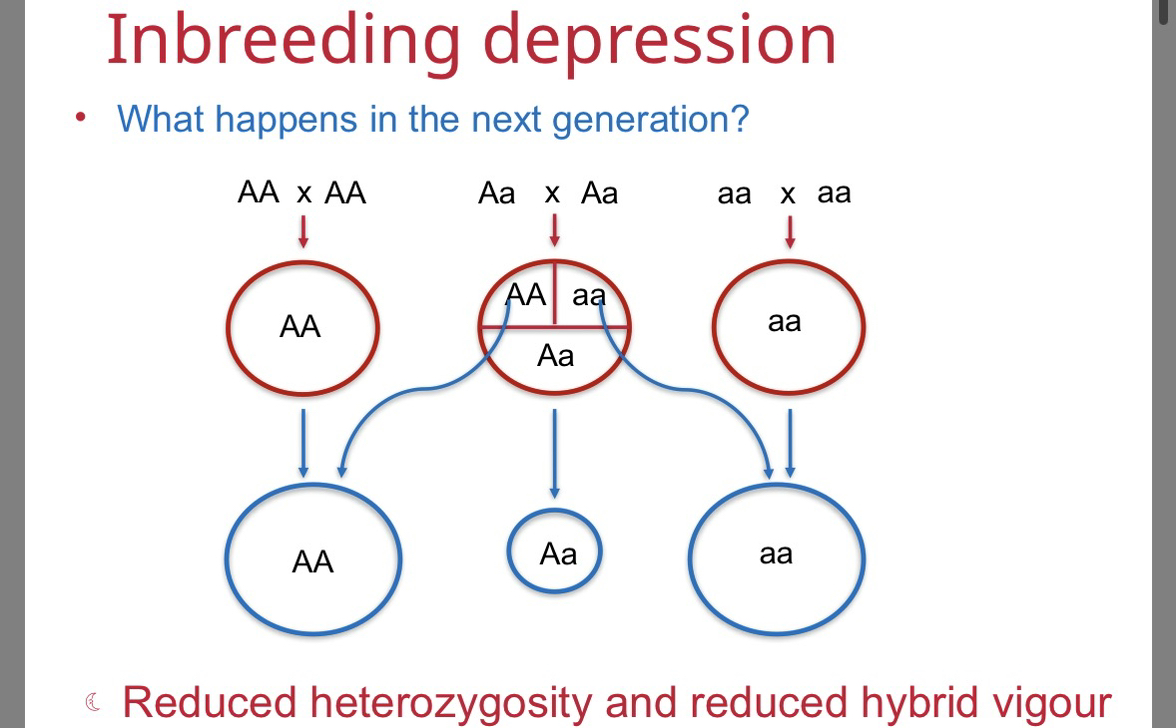 Inbreeding depression

• What happens in the next generation?

AA x AA

Aa x Aa

aa x aa

AA

AA

aa

Aa

aa

AA

Aa

aa

Reduced heterozygosity and reduced hybrid vigour